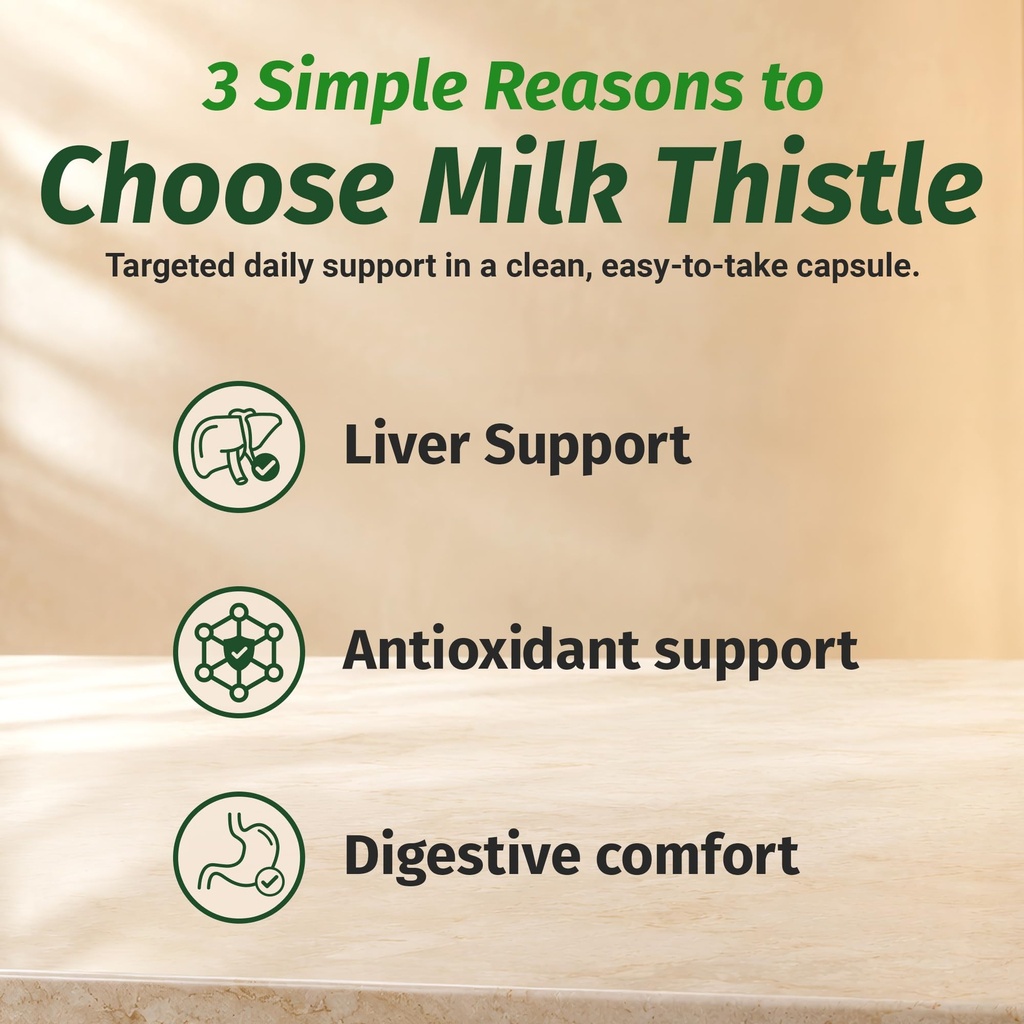 3 Simple Reasons to
Choose Milk Thistle

Targeted daily support in a clean, easy-to-take capsule.

Liver Support

Antioxidant support

Digestive comfort